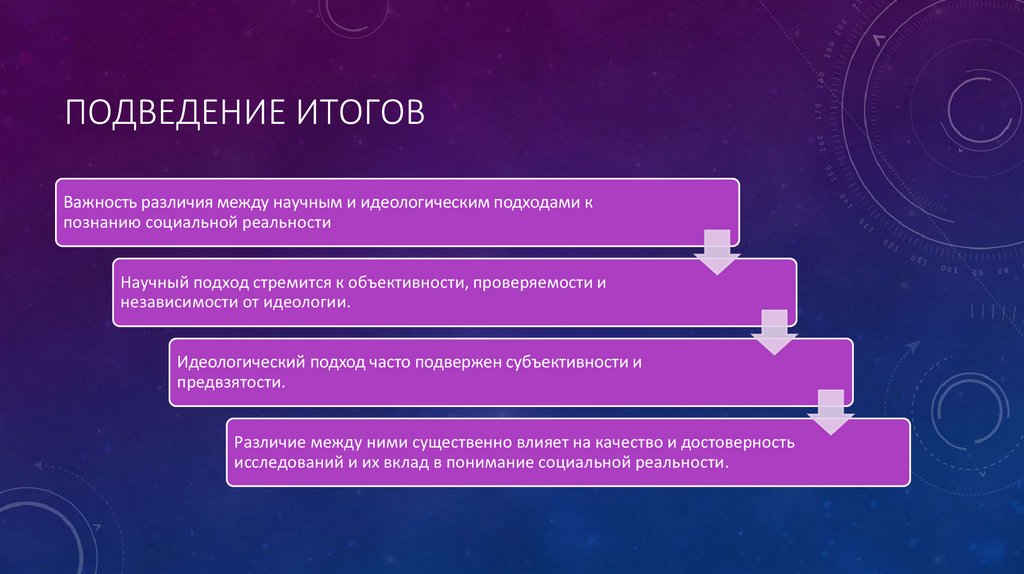 ПОДВЕДЕНИЕ ИТОГОВ

Важность различия между научным и идеологическим подходами к познанию социальной реальности

Научный подход стремится к объективности, проверяемости и независимости от идеологии.

Идеологический подход часто подвержен субъективности и предвзятости.

Различие между ними существенно влияет на качество и достоверность исследований и их вклад в понимание социальной реальности.